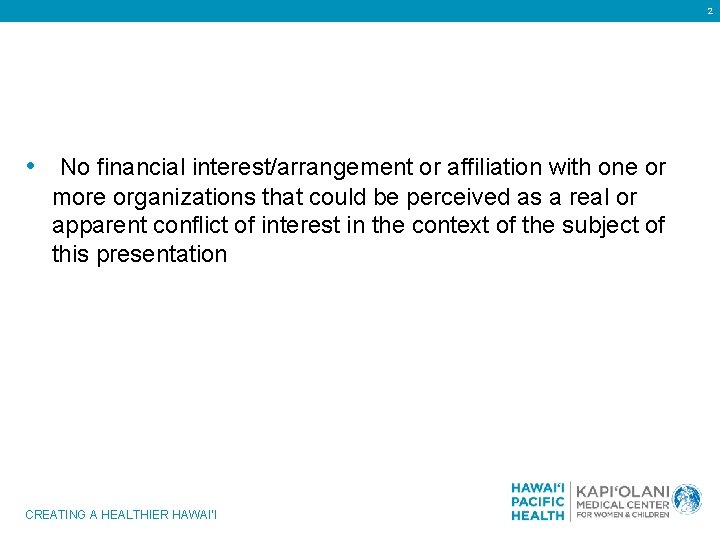 2

• No financial interest/arrangement or affiliation with one or more organizations that could be perceived as a real or apparent conflict of interest in the context of the subject of this presentation

CREATING A HEALTHIER HAWAI'I

HAWAI'I PACIFIC HEALTH

KAPI'OLANI MEDICAL CENTER FOR WOMEN & CHILDREN